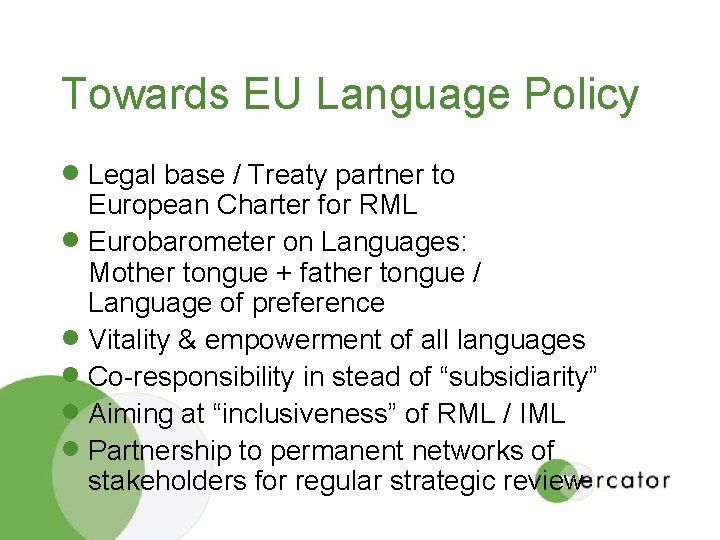 Towards EU Language Policy

- Legal base / Treaty partner to European Charter for RML
- Eurobarometer on Languages: Mother tongue + father tongue / Language of preference
- Vitality & empowerment of all languages
- Co-responsibility in stead of “subsidiarity”
- Aiming at “inclusiveness” of RML / IML
- Partnership to permanent networks of stakeholders for regular strategic review

ercator